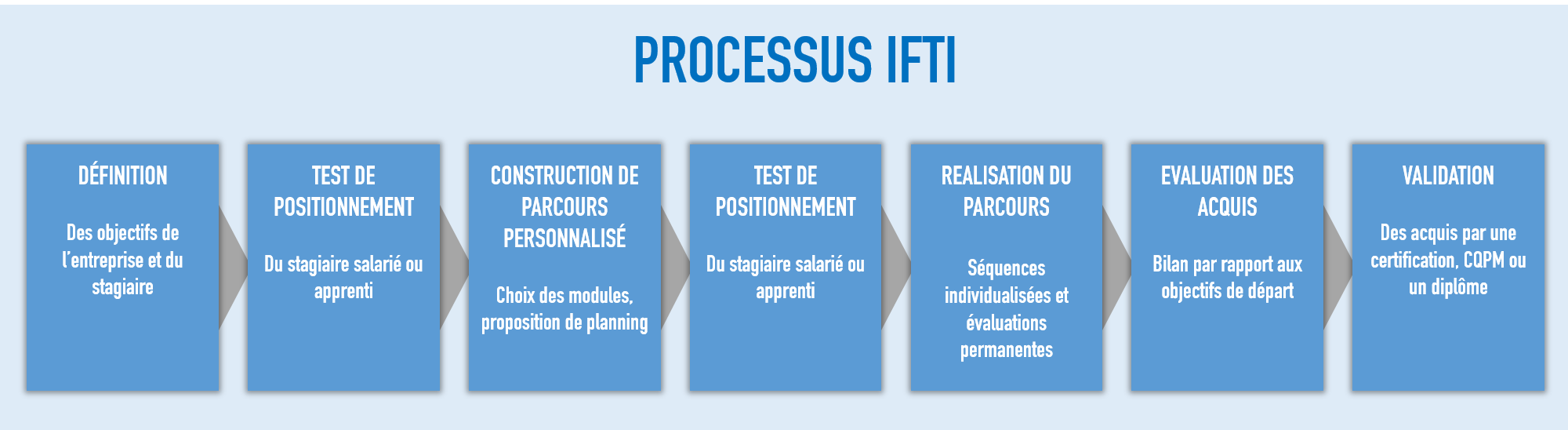 PROCESSUS IFTI

DÉFINITION

Des objectifs de l'entreprise et du stagiaire

TEST DE POSITIONNEMENT

Du stagiaire salarié ou apprenti

CONSTRUCTION DE PARCOURS PERSONNALISÉ

Choix des modules, proposition de planning

TEST DE POSITIONNEMENT

Du stagiaire salarié ou apprenti

REALISATION DU PARCOURS

Séquences individualisées et évaluations permanentes

EVALUATION DES ACQUIS

Bilan par rapport aux objectifs de départ

VALIDATION

Des acquis par une certification, CQPM ou un diplôme